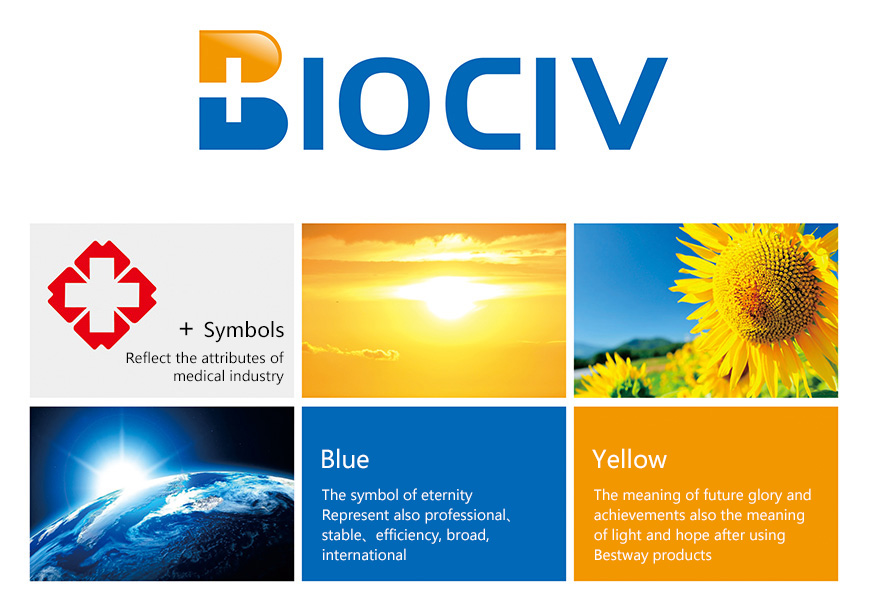 BIOCIV

+ Symbols
Reflect the attributes of medical industry

Blue
The symbol of eternity
Represent also professional、stable、efficiency, broad, international

Yellow
The meaning of future glory and achievements also the meaning of light and hope after using Bestway products